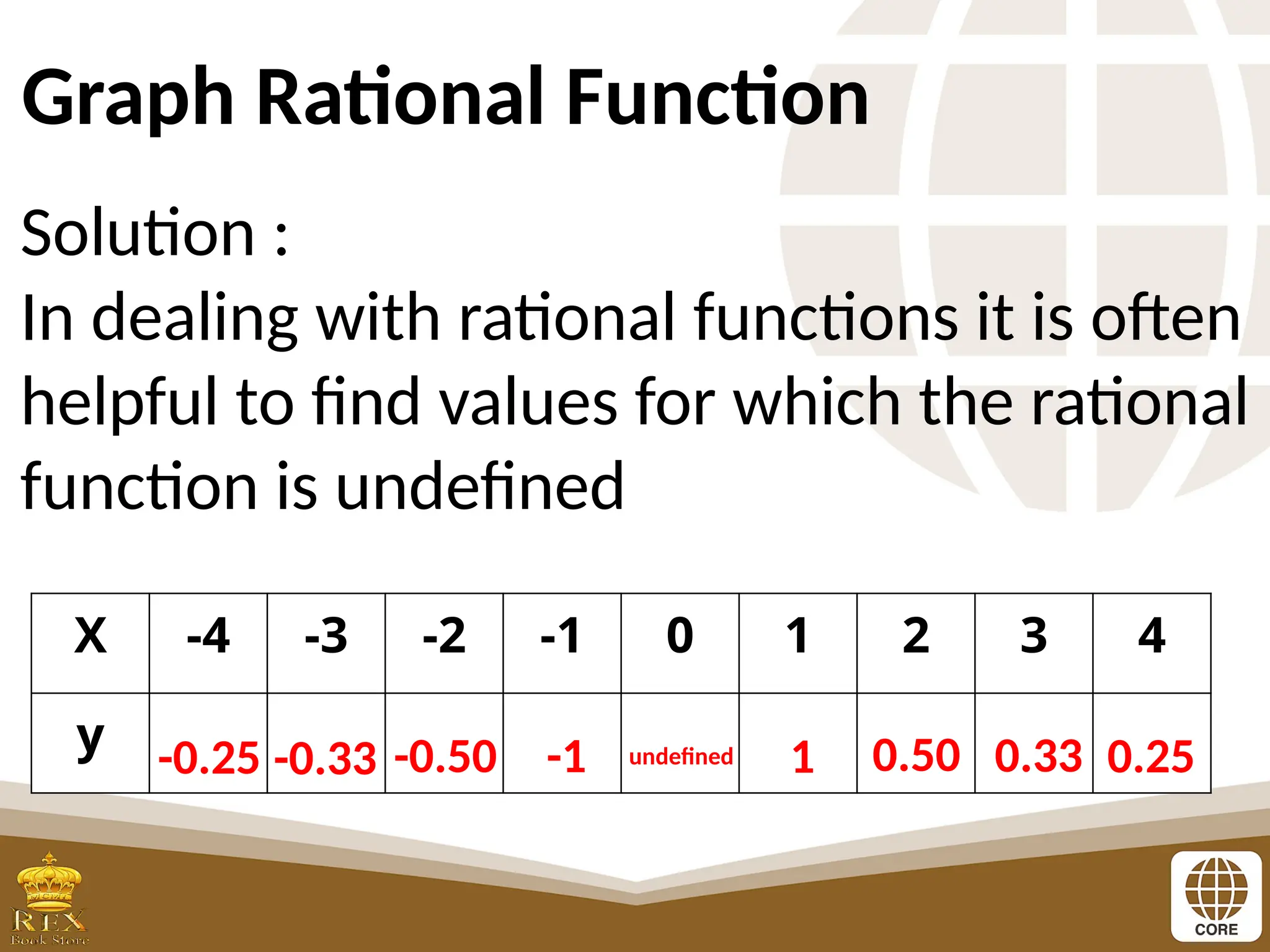 Graph Rational Function

Solution :
In dealing with rational functions it is often helpful to find values for which the rational function is undefined

| X | -4 | -3 | -2 | -1 | 0 | 1 | 2 | 3 | 4 |
|---|---|---|---|---|---|---|---|---|---|
| y | -0.25 | -0.33 | -0.50 | -1 | undefined | 1 | 0.50 | 0.33 | 0.25 |

MCMLI
REX
Book Store

CORE